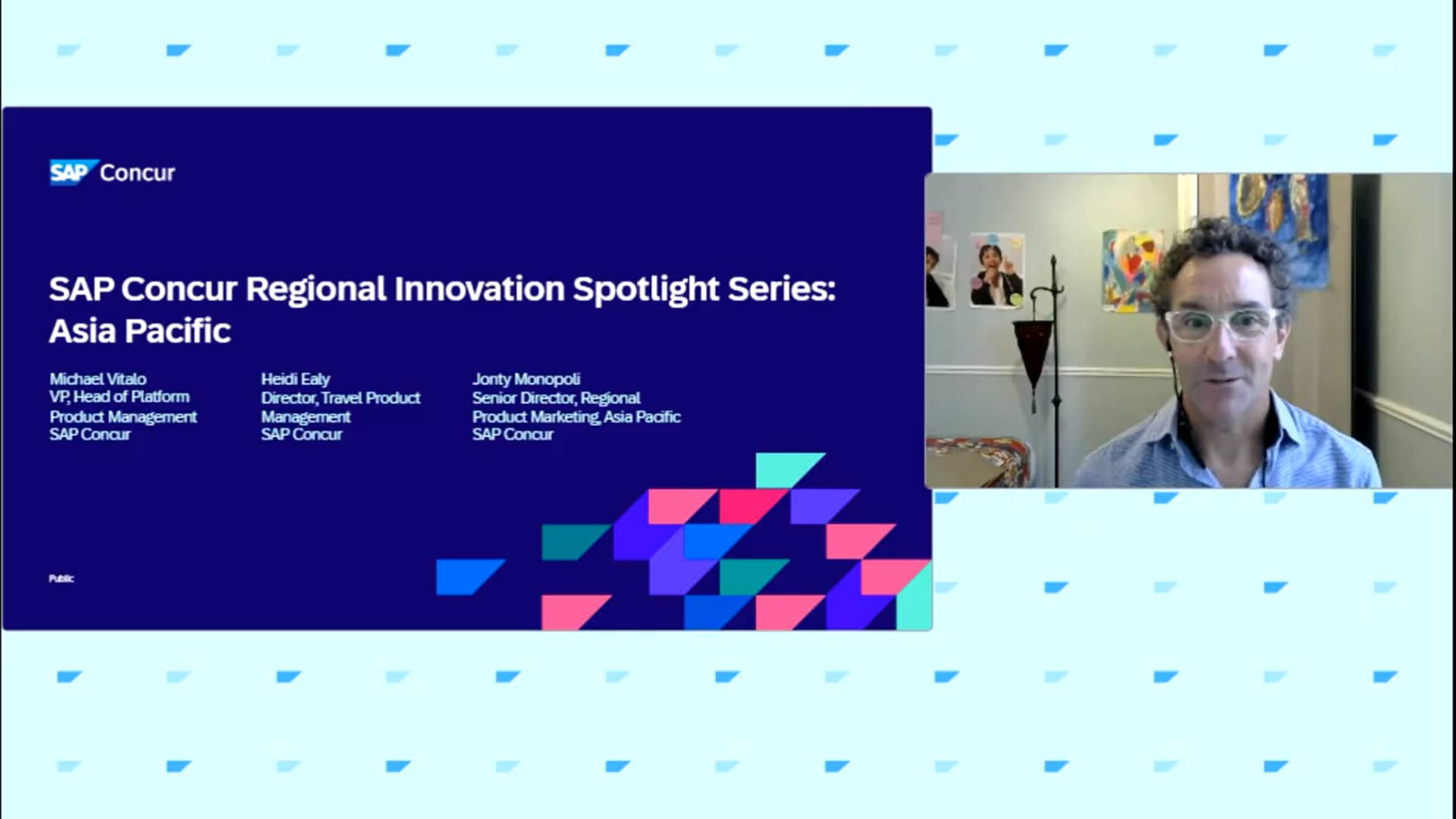 SAP Concur

SAP Concur Regional Innovation Spotlight Series: Asia Pacific

Michael Vitalo
VP, Head of Platform Product Management
SAP Concur

Heidi Ealy
Director, Travel Product Management
SAP Concur

Jonty Monopoli
Senior Director, Regional Product Marketing, Asia Pacific
SAP Concur

Public